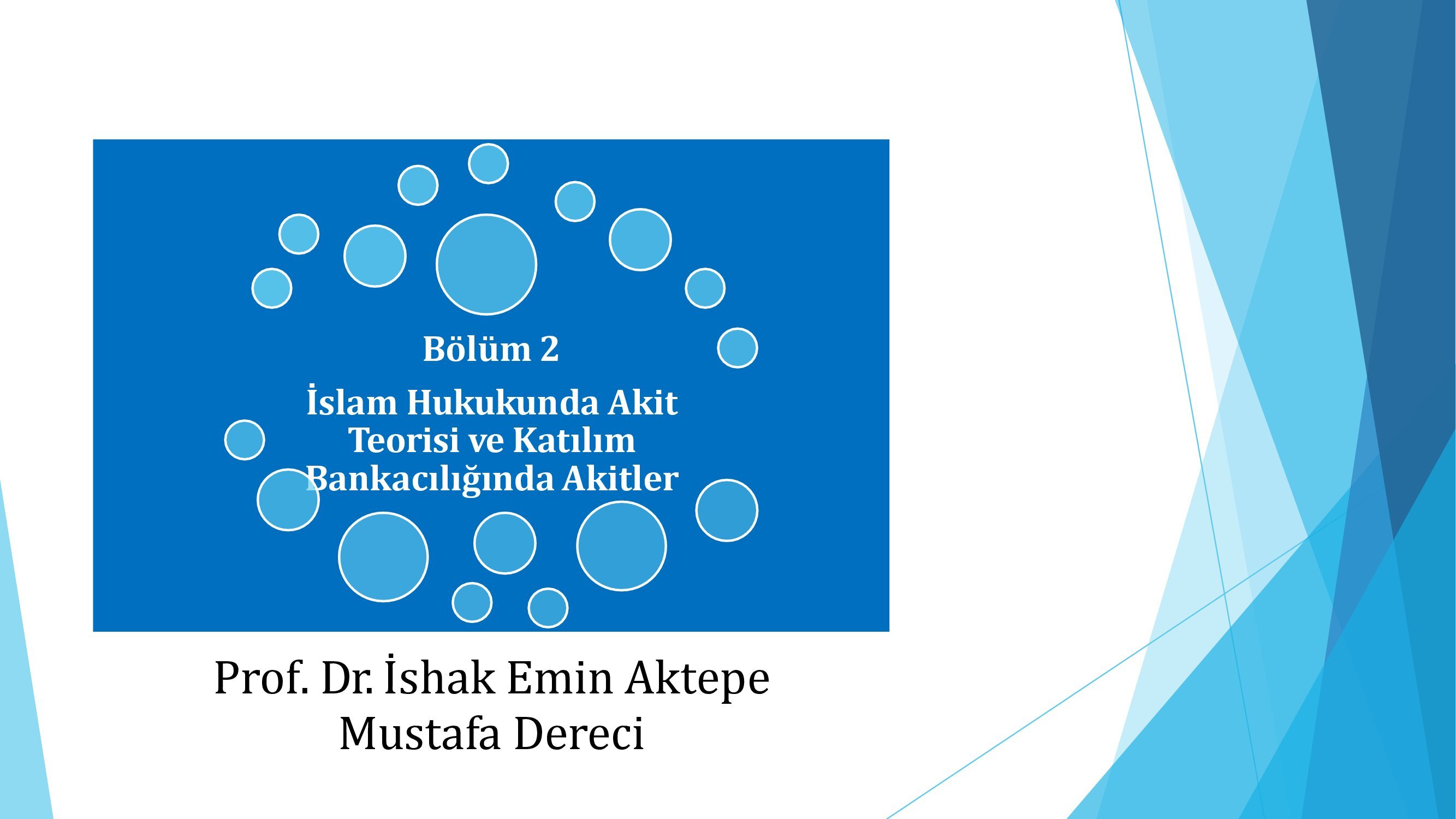 Bölüm 2

İslam Hukukunda Akit Teorisi ve Katılım Bankacılığında Akitler

Prof. Dr. İshak Emin Aktepe
Mustafa Dereci